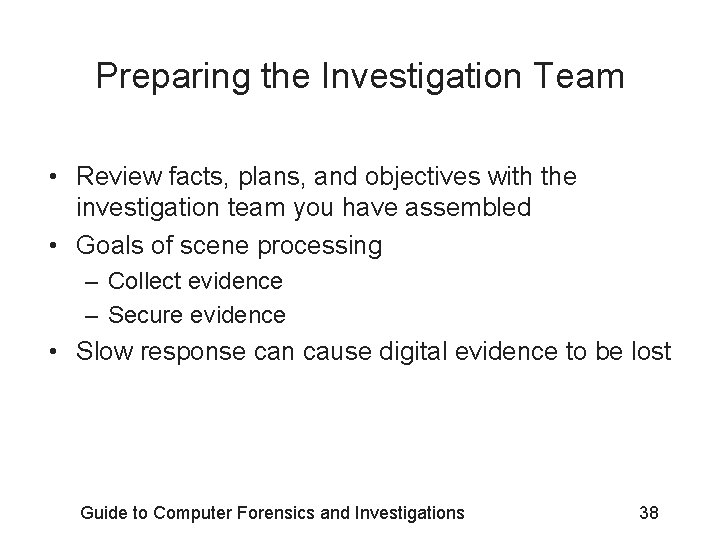 Preparing the Investigation Team

• Review facts, plans, and objectives with the investigation team you have assembled
• Goals of scene processing
– Collect evidence
– Secure evidence
• Slow response can cause digital evidence to be lost

Guide to Computer Forensics and Investigations

38